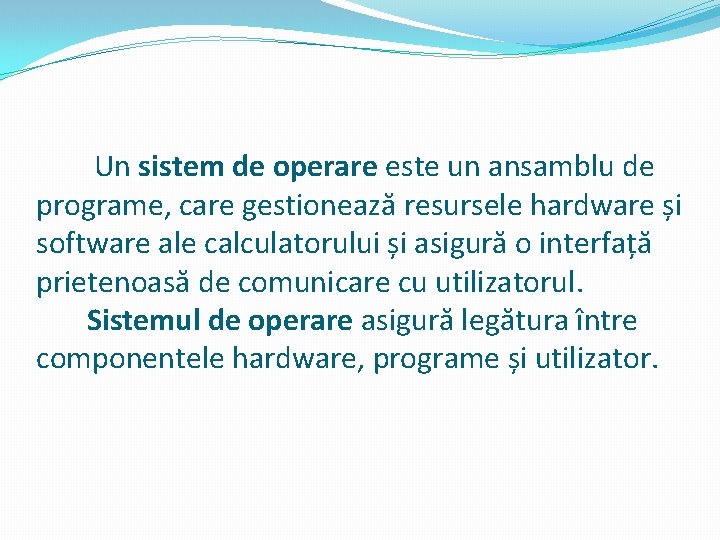 Un sistem de operare este un ansamblu de programe, care gestionează resursele hardware și software ale calculatorului și asigură o interfață prietenoasă de comunicare cu utilizatorul.

Sistemul de operare asigură legătura între componentele hardware, programe și utilizator.